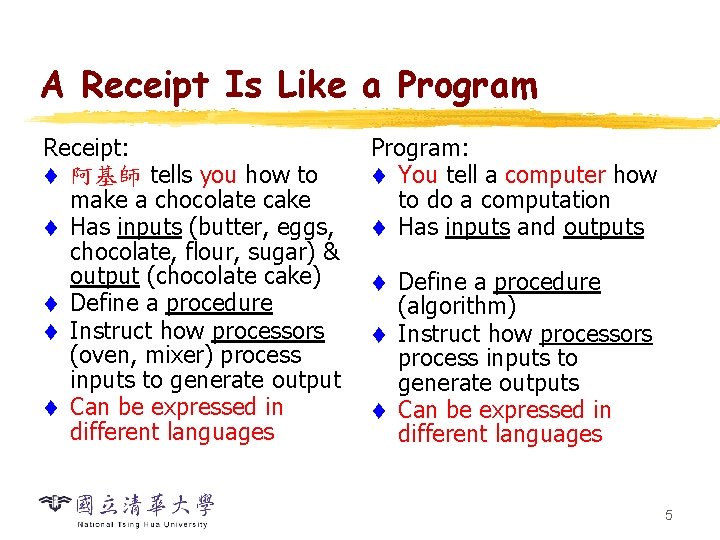 A Receipt Is Like a Program

Receipt:
♦ 阿基師 tells you how to make a chocolate cake
♦ Has inputs (butter, eggs, chocolate, flour, sugar) & output (chocolate cake)
♦ Define a procedure
♦ Instruct how processors (oven, mixer) process inputs to generate output
♦ Can be expressed in different languages

Program:
♦ You tell a computer how to do a computation
♦ Has inputs and outputs
♦ Define a procedure (algorithm)
♦ Instruct how processors process inputs to generate outputs
♦ Can be expressed in different languages

國立清華大學
National Tsing Hua University

5